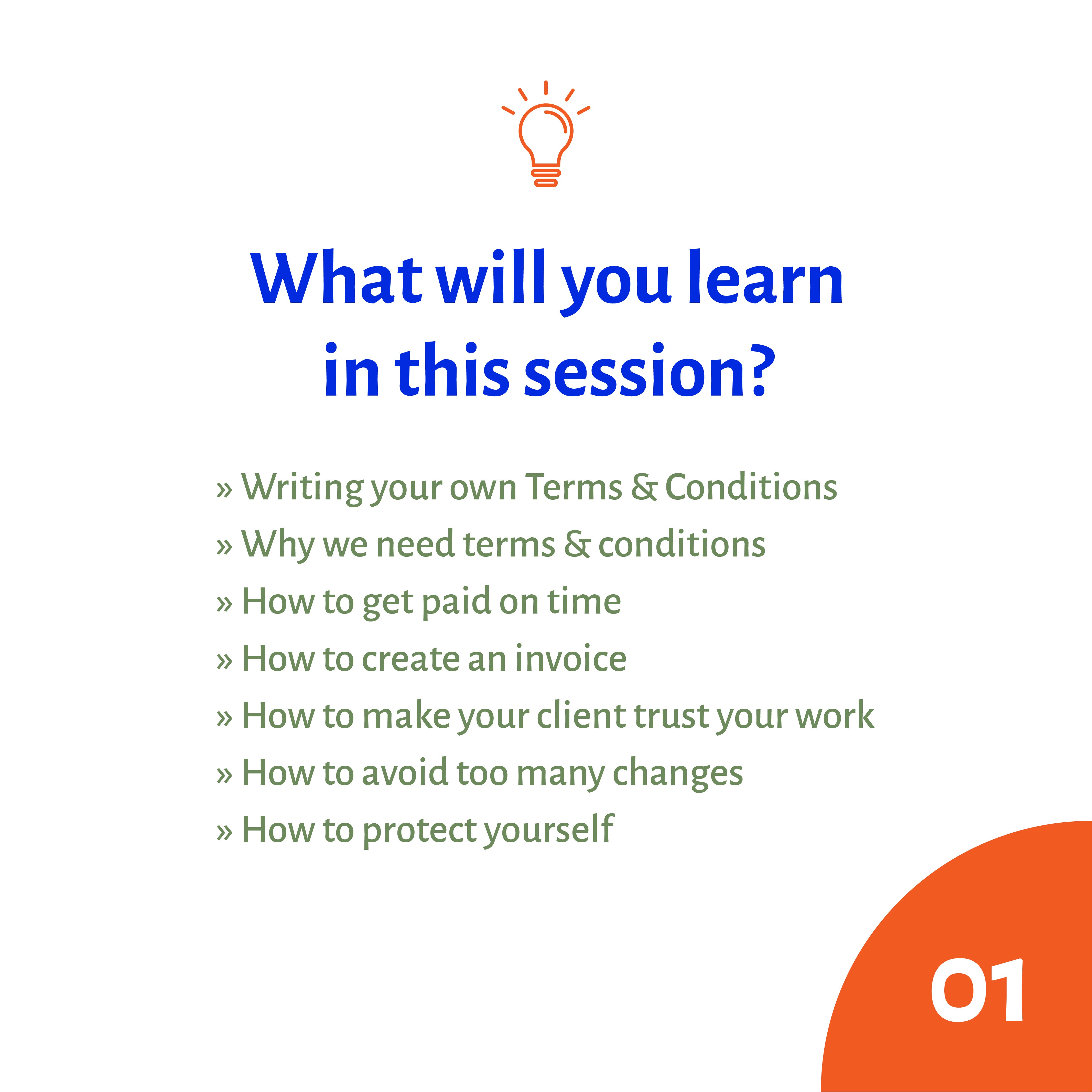 What will you learn in this session?

» Writing your own Terms & Conditions
» Why we need terms & conditions
» How to get paid on time
» How to create an invoice
» How to make your client trust your work
» How to avoid too many changes
» How to protect yourself

01